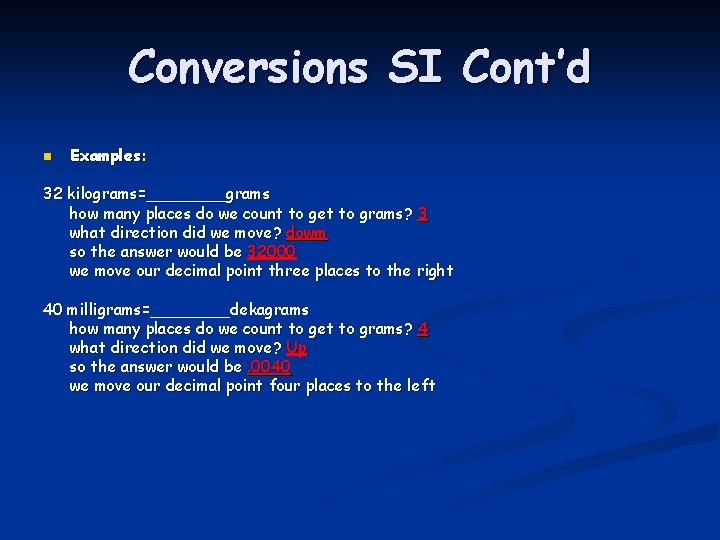 Conversions SI Cont'd

Examples:

32 kilograms=________grams
how many places do we count to get to grams? 3
what direction did we move? dowm
so the answer would be 32000
we move our decimal point three places to the right

40 milligrams=________dekagrams
how many places do we count to get to grams? 4
what direction did we move? Up
so the answer would be .0040
we move our decimal point four places to the left